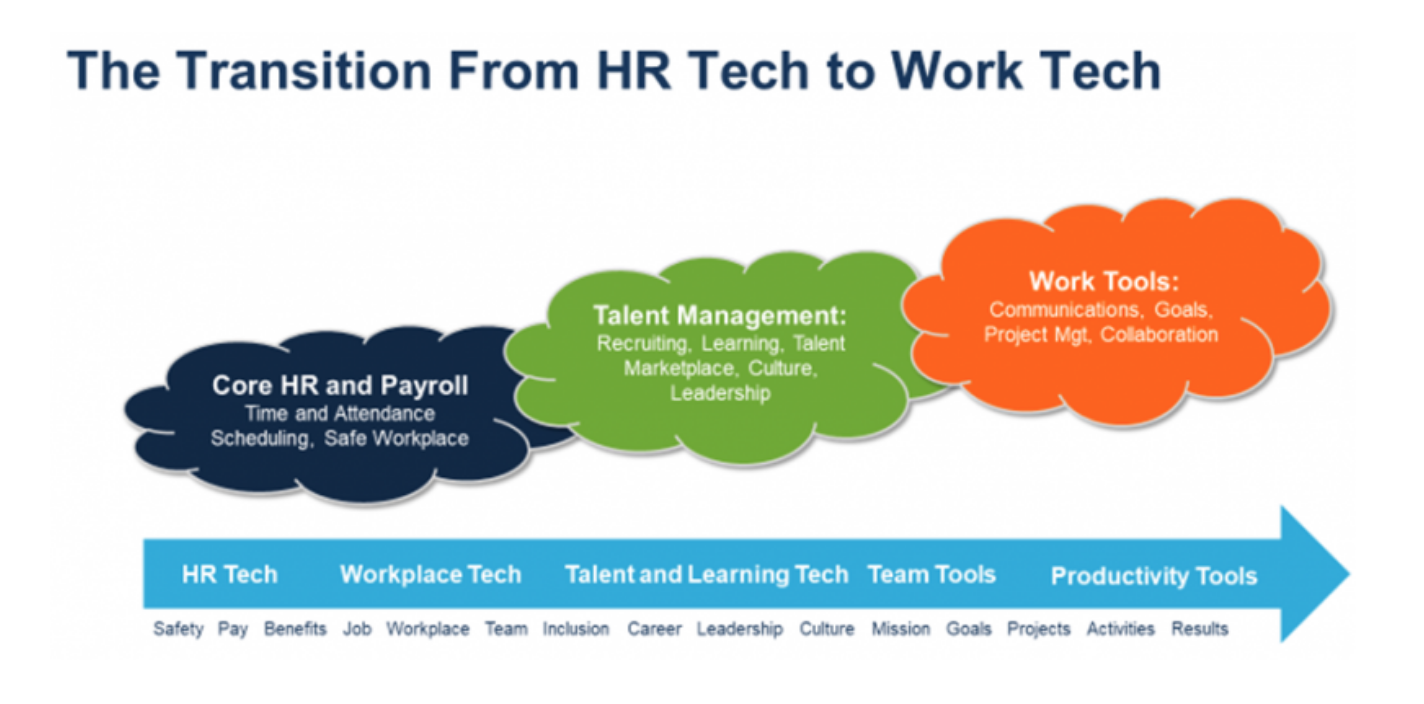 The Transition From HR Tech to Work Tech

Core HR and Payroll
Time and Attendance
Scheduling, Safe Workplace

Talent Management:
Recruiting, Learning, Talent Marketplace, Culture, Leadership

Work Tools:
Communications, Goals, Project Mgt, Collaboration

HR Tech Workplace Tech Talent and Learning Tech Team Tools Productivity Tools

Safety Pay Benefits Job Workplace Team Inclusion Career Leadership Culture Mission Goals Projects Activities Results